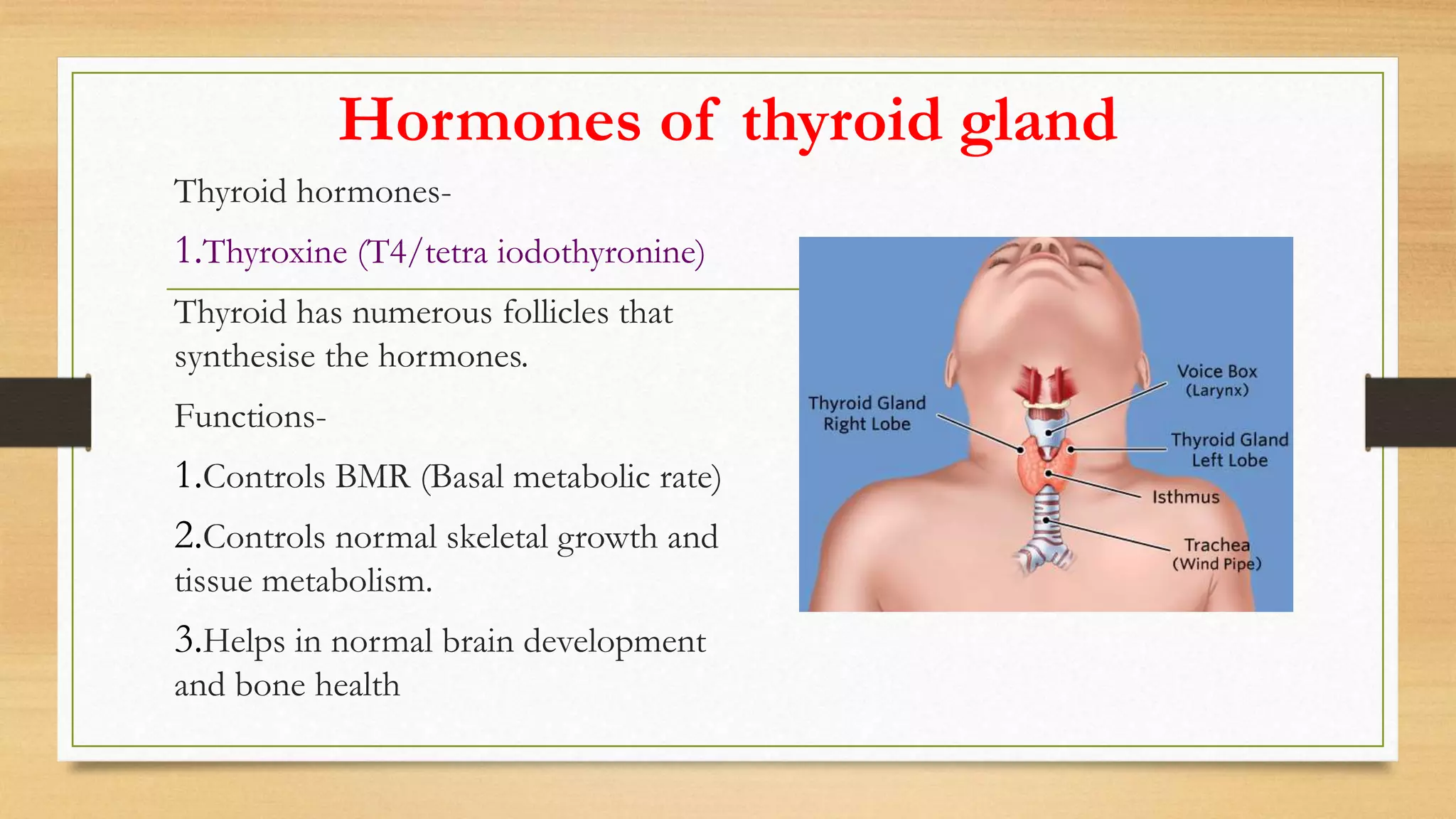 Hormones of thyroid gland

Thyroid hormones-

1.Thyroxine (T4/tetra iodothyronine)

Thyroid has numerous follicles that synthesise the hormones.

Functions-

1.Controls BMR (Basal metabolic rate)

2.Controls normal skeletal growth and tissue metabolism.

3.Helps in normal brain development and bone health

Thyroid Gland Right Lobe

Voice Box (Larynx)

Thyroid Gland Left Lobe

Isthmus

Trachea (Wind Pipe)